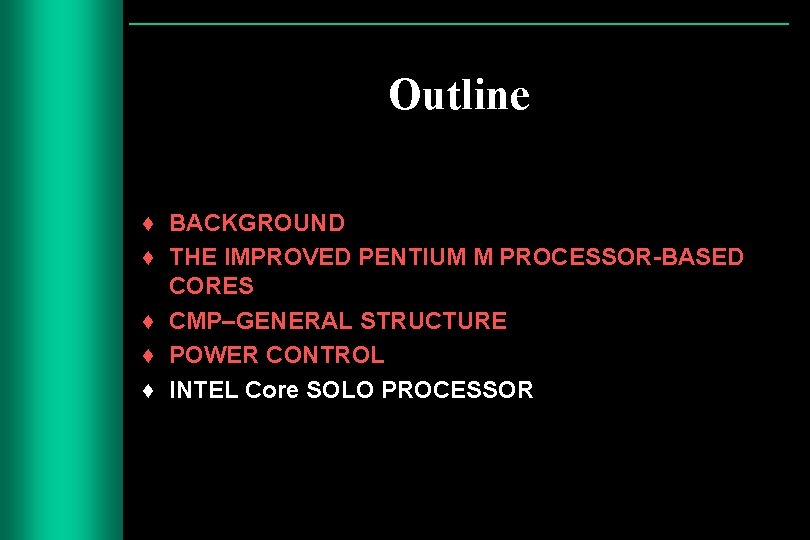 Outline

♦ BACKGROUND
♦ THE IMPROVED PENTIUM M PROCESSOR-BASED CORES
♦ CMP–GENERAL STRUCTURE
♦ POWER CONTROL
♦ INTEL Core SOLO PROCESSOR